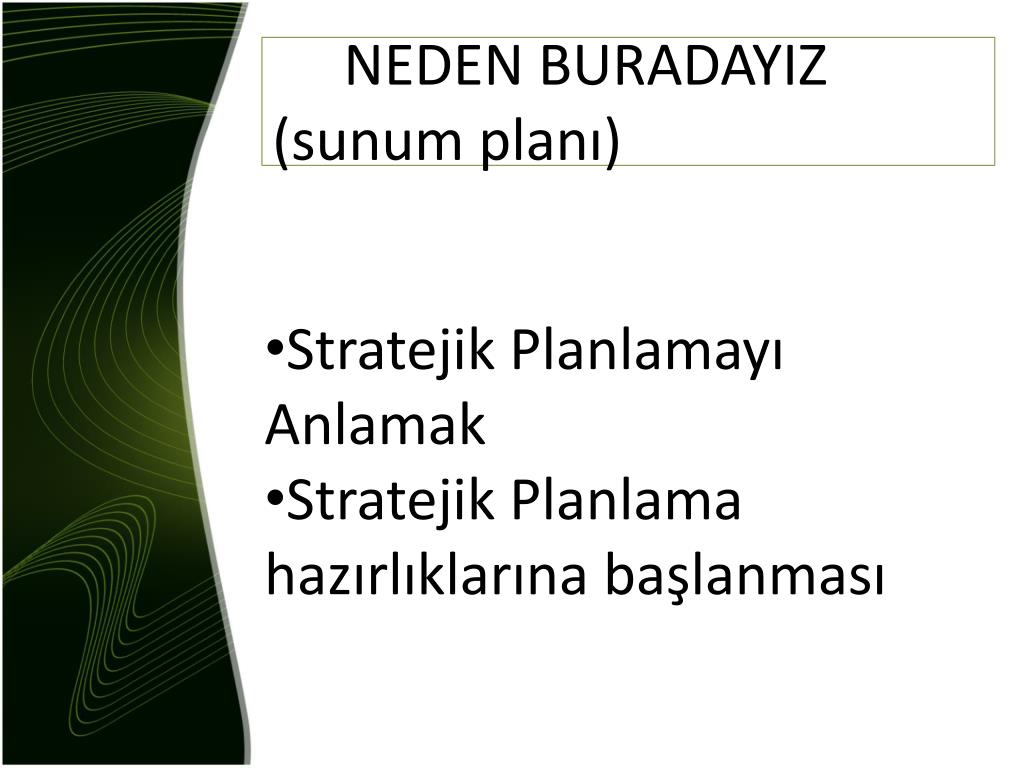 NEDEN BURADAYIZ
(sunum planı)

•Stratejik Planlamayı Anlamak
•Stratejik Planlama hazırlıklarına başlanması